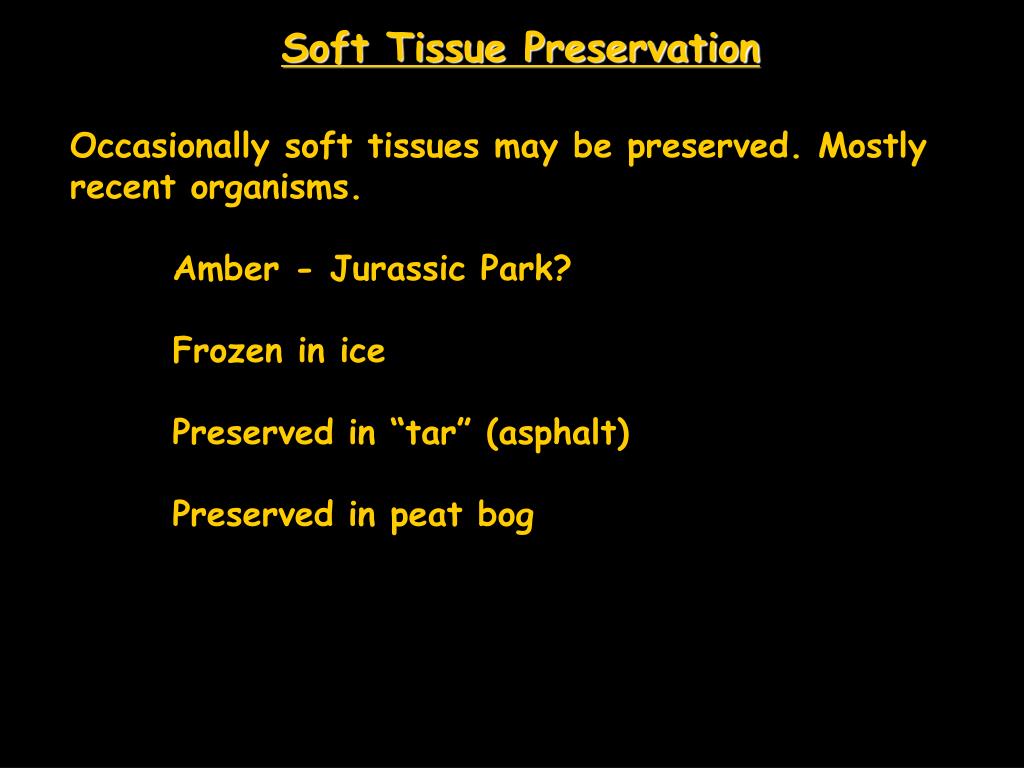 Soft Tissue Preservation

Occasionally soft tissues may be preserved. Mostly recent organisms.

Amber - Jurassic Park?

Frozen in ice

Preserved in “tar” (asphalt)

Preserved in peat bog